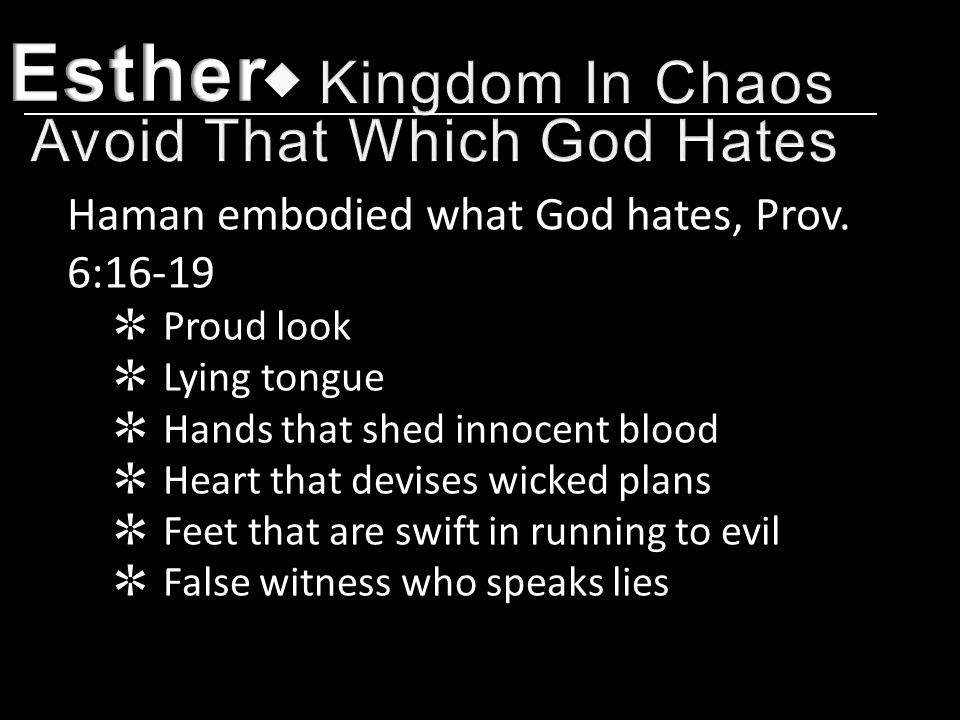 Esther◆ Kingdom In Chaos
Avoid That Which God Hates

Haman embodied what God hates, Prov. 6:16-19
✻ Proud look
✻ Lying tongue
✻ Hands that shed innocent blood
✻ Heart that devises wicked plans
✻ Feet that are swift in running to evil
✻ False witness who speaks lies